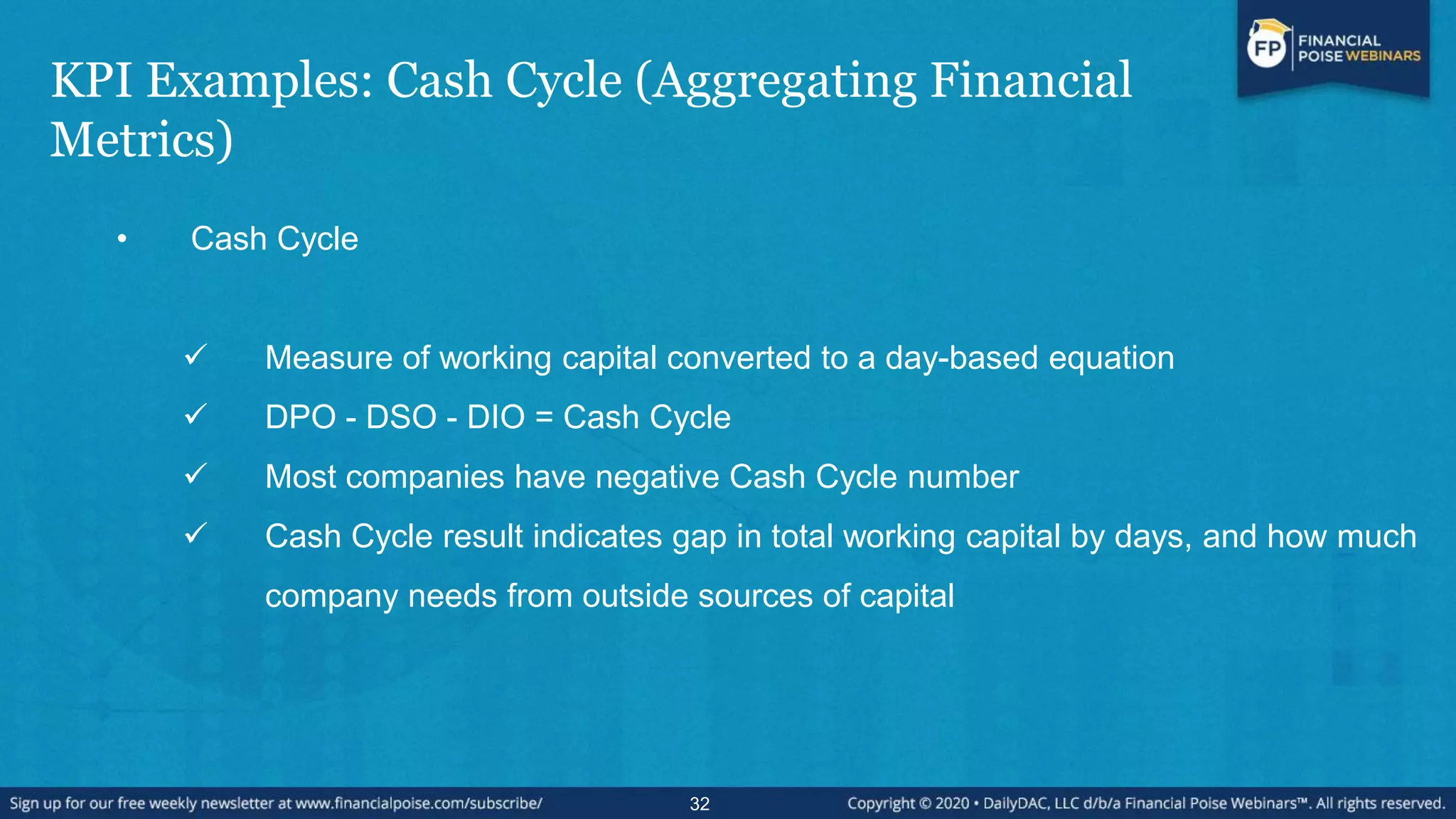 FP FINANCIAL POISE WEBINARS

KPI Examples: Cash Cycle (Aggregating Financial Metrics)

• Cash Cycle

✓ Measure of working capital converted to a day-based equation

✓ DPO - DSO - DIO = Cash Cycle

✓ Most companies have negative Cash Cycle number

✓ Cash Cycle result indicates gap in total working capital by days, and how much company needs from outside sources of capital

Sign up for our free weekly newsletter at www.financialpoise.com/subscribe/ 32 Copyright © 2020 • DailyDAC, LLC d/b/a Financial Poise Webinars™. All rights reserved.